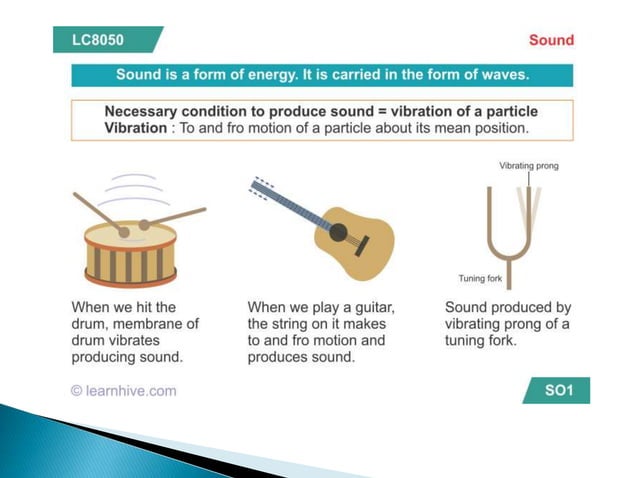 LC8050

Sound

Sound is a form of energy. It is carried in the form of waves.

Necessary condition to produce sound = vibration of a particle
Vibration : To and fro motion of a particle about its mean position.

Vibrating prong

Tuning fork

When we hit the drum, membrane of drum vibrates producing sound.

When we play a guitar, the string on it makes to and fro motion and produces sound.

Sound produced by vibrating prong of a tuning fork.

© learnhive.com

SO1